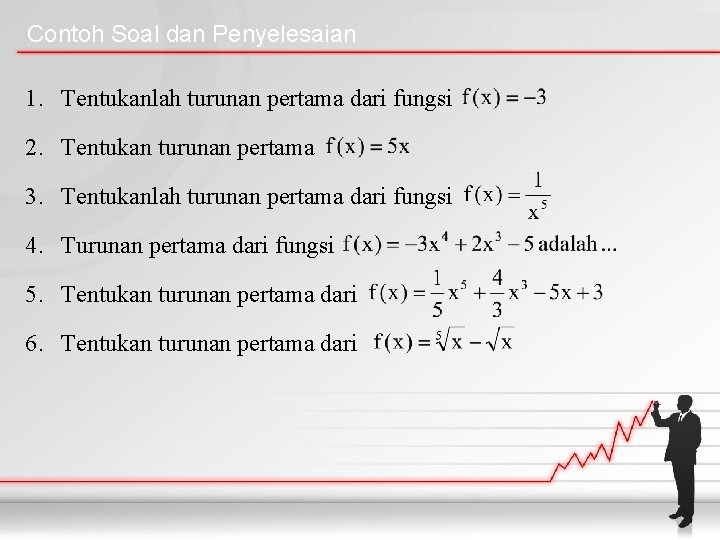 Contoh Soal dan Penyelesaian

1. Tentukanlah turunan pertama dari fungsi $f(x) = -3$

2. Tentukan turunan pertama $f(x) = 5x$

3. Tentukanlah turunan pertama dari fungsi $f(x) = \frac{1}{x^5}$

4. Turunan pertama dari fungsi $f(x) = -3x^4 + 2x^3 - 5$ adalah ...

5. Tentukan turunan pertama dari $f(x) = \frac{1}{5}x^5 + \frac{4}{3}x^3 - 5x + 3$

6. Tentukan turunan pertama dari $f(x) = \sqrt[5]{x} - \sqrt{x}$